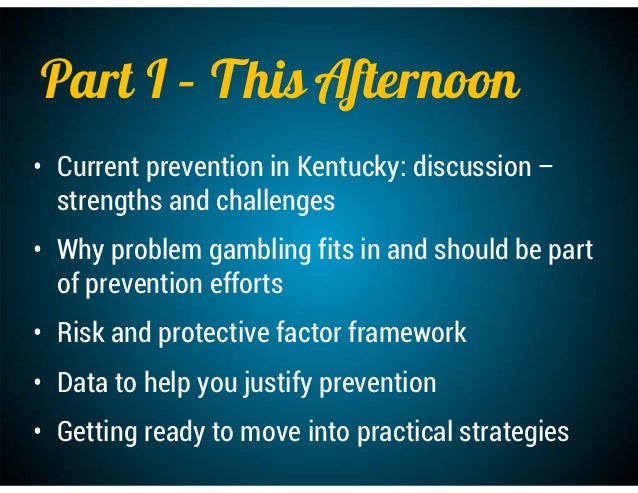 Part I - This Afternoon

• Current prevention in Kentucky: discussion – strengths and challenges

• Why problem gambling fits in and should be part of prevention efforts

• Risk and protective factor framework

• Data to help you justify prevention

• Getting ready to move into practical strategies